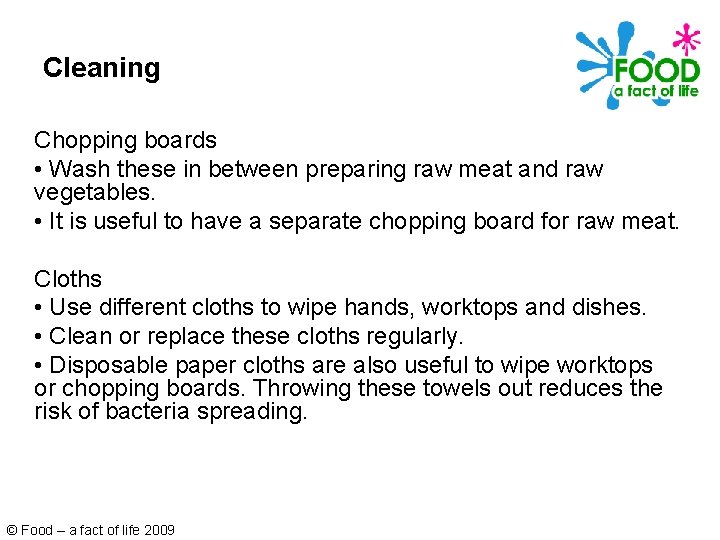 Cleaning

FOOD
a fact of life

Chopping boards
• Wash these in between preparing raw meat and raw vegetables.
• It is useful to have a separate chopping board for raw meat.

Cloths
• Use different cloths to wipe hands, worktops and dishes.
• Clean or replace these cloths regularly.
• Disposable paper cloths are also useful to wipe worktops or chopping boards. Throwing these towels out reduces the risk of bacteria spreading.

© Food – a fact of life 2009